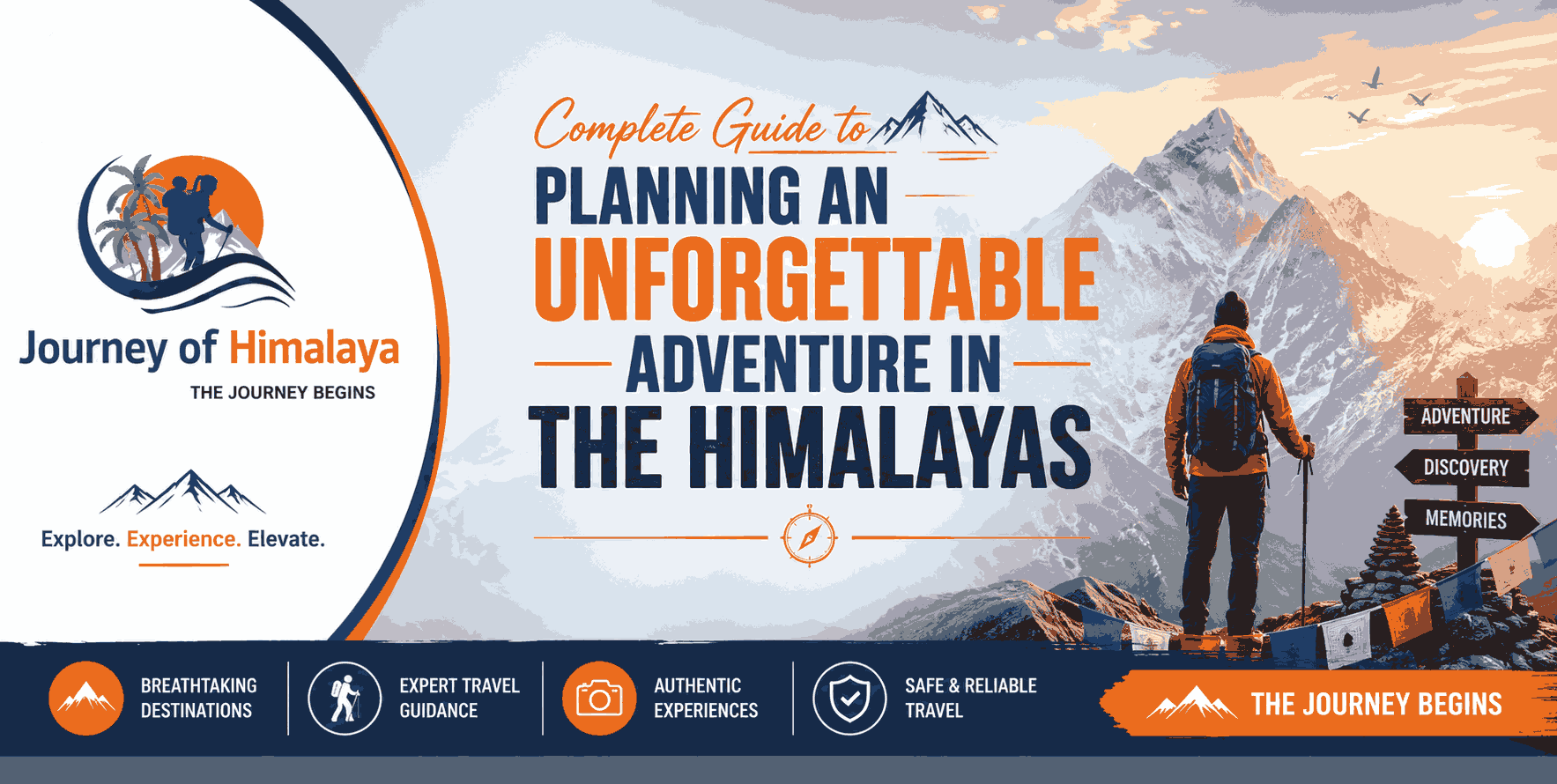 Journey of Himalaya
THE JOURNEY BEGINS

Explore. Experience. Elevate.

Complete Guide to
PLANNING AN
UNFORGETTABLE
ADVENTURE IN
THE HIMALAYAS

ADVENTURE
DISCOVERY
MEMORIES

BREATHTAKING DESTINATIONS
EXPERT TRAVEL GUIDANCE
AUTHENTIC EXPERIENCES
SAFE & RELIABLE TRAVEL
THE JOURNEY BEGINS